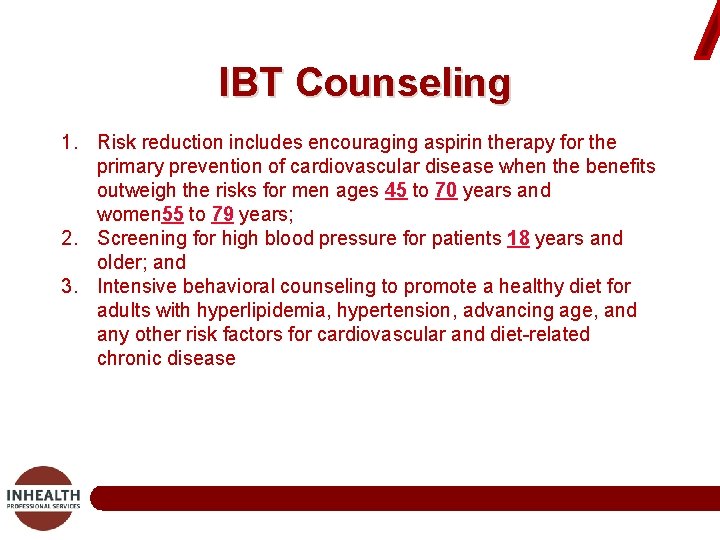 IBT Counseling

1. Risk reduction includes encouraging aspirin therapy for the primary prevention of cardiovascular disease when the benefits outweigh the risks for men ages 45 to 70 years and women55 to 79 years;
2. Screening for high blood pressure for patients 18 years and older; and
3. Intensive behavioral counseling to promote a healthy diet for adults with hyperlipidemia, hypertension, advancing age, and any other risk factors for cardiovascular and diet-related chronic disease

INHEALTH
PROFESSIONAL SERVICES